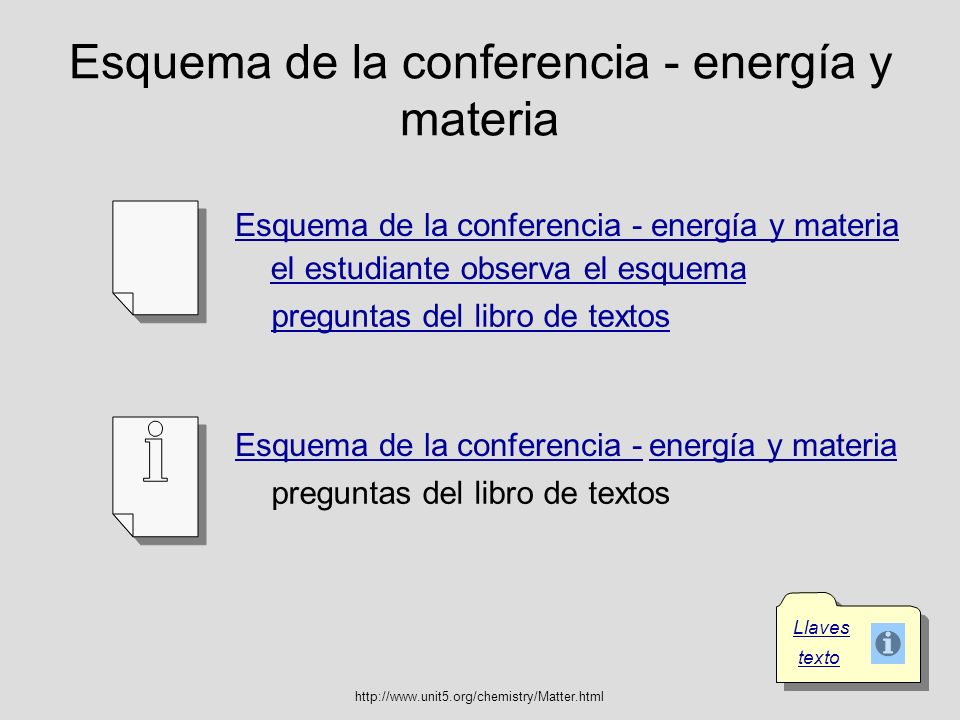 Esquema de la conferencia - energía y materia

Esquema de la conferencia - energía y materia
el estudiante observa el esquema
preguntas del libro de textos

Esquema de la conferencia - energía y materia
preguntas del libro de textos

Llaves
texto

http://www.unit5.org/chemistry/Matter.html